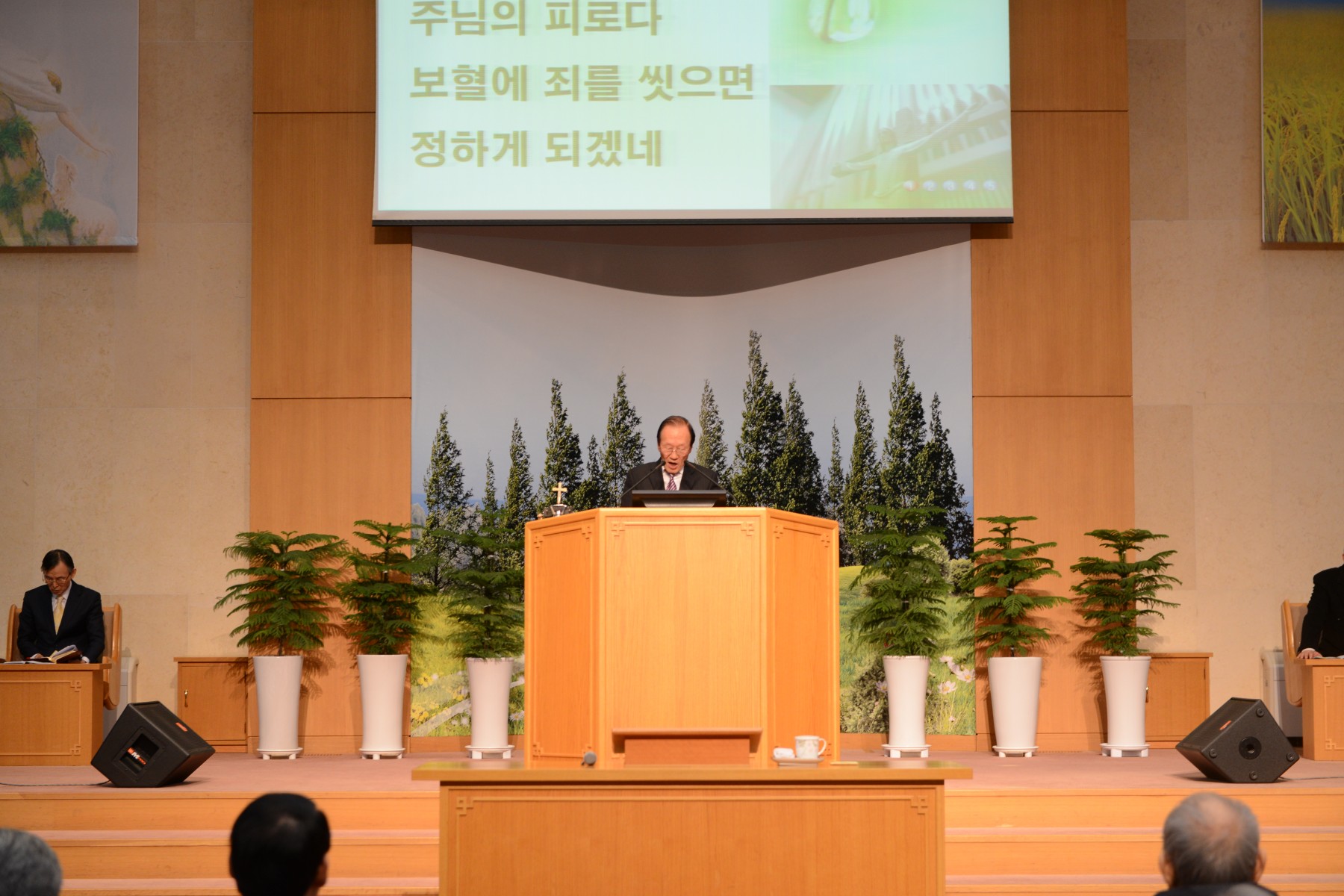 주님의 피로다
보혈에 죄를 씻으면
정하게 되겠네